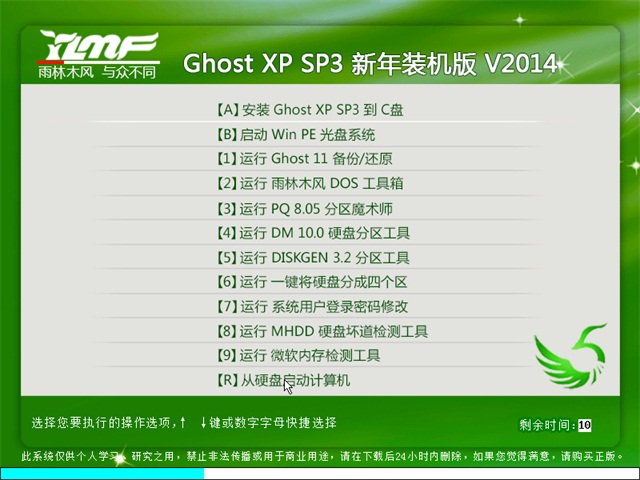 YLMF
雨林木风 与众不同

Ghost XP SP3 新年装机版 V2014

【A】安装 Ghost XP SP3 到 C盘
【B】启动 Win PE 光盘系统
【1】运行 Ghost 11 备份/还原
【2】运行 雨林木风 DOS 工具箱
【3】运行 PQ 8.05 分区魔术师
【4】运行 DM 10.0 硬盘分区工具
【5】运行 DISKGEN 3.2 分区工具
【6】运行 一键将硬盘分成四个区
【7】运行 系统用户登录密码修改
【8】运行 MHDD 硬盘坏道检测工具
【9】运行 微软内存检测工具
【R】从硬盘启动计算机

选择您要执行的操作选项，↑ ↓键或数字字母快捷选择

剩余时间：10

此系统仅供个人学习、研究之用，禁止非法传播或用于商业用途，请在下载后24小时内删除，如果您觉得满意，请购买正版。